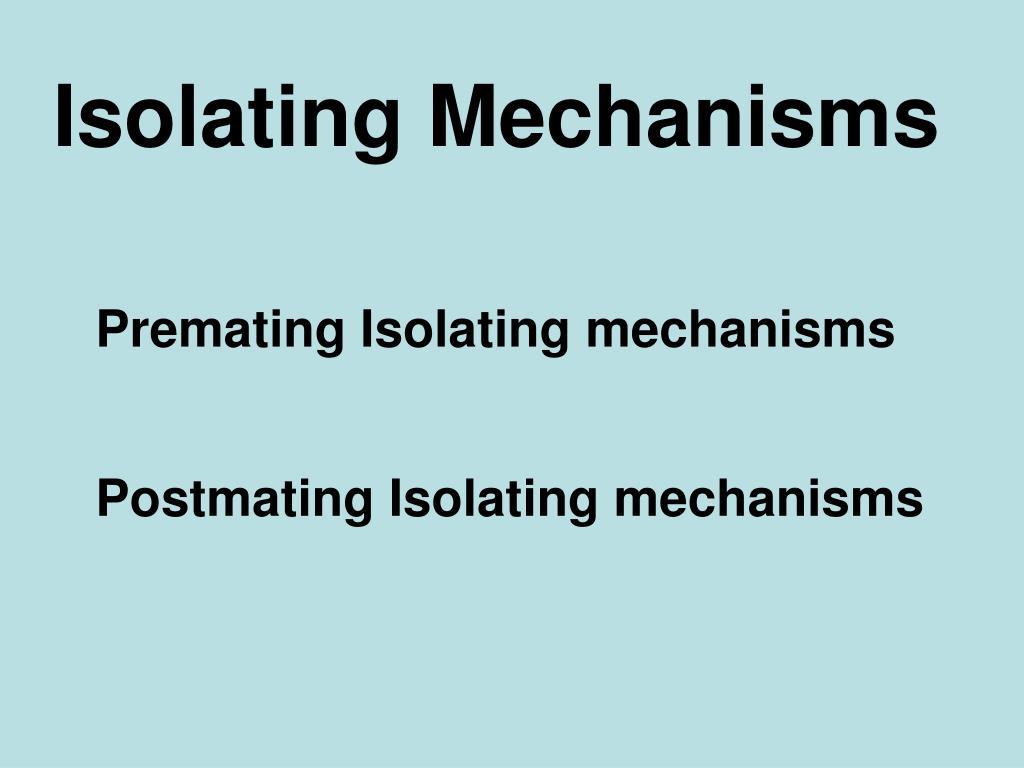 Isolating Mechanisms

Premating Isolating mechanisms

Postmating Isolating mechanisms